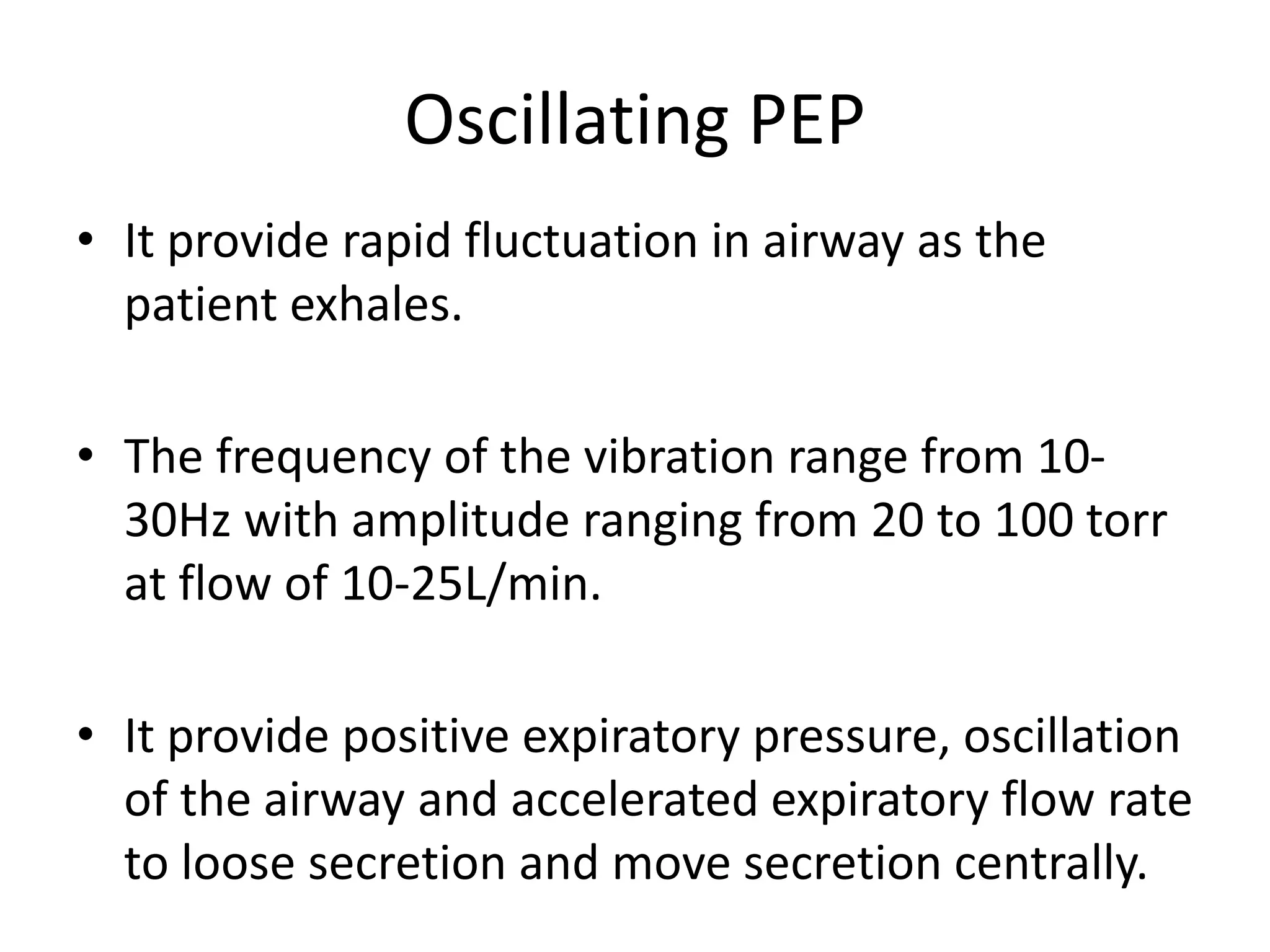 Oscillating PEP

• It provide rapid fluctuation in airway as the patient exhales.

• The frequency of the vibration range from 10-30Hz with amplitude ranging from 20 to 100 torr at flow of 10-25L/min.

• It provide positive expiratory pressure, oscillation of the airway and accelerated expiratory flow rate to loose secretion and move secretion centrally.